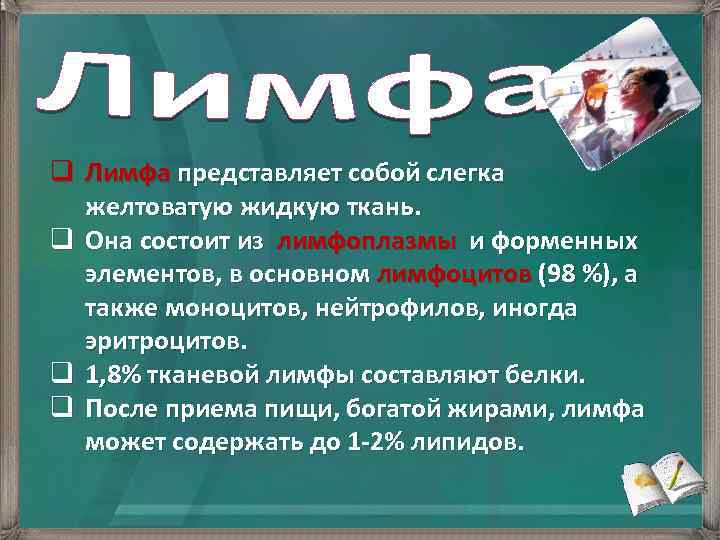 Лимфа

❑ Лимфа представляет собой слегка желтоватую жидкую ткань.
❑ Она состоит из лимфоплазмы и форменных элементов, в основном лимфоцитов (98 %), а также моноцитов, нейтрофилов, иногда эритроцитов.
❑ 1,8% тканевой лимфы составляют белки.
❑ После приема пищи, богатой жирами, лимфа может содержать до 1-2% липидов.